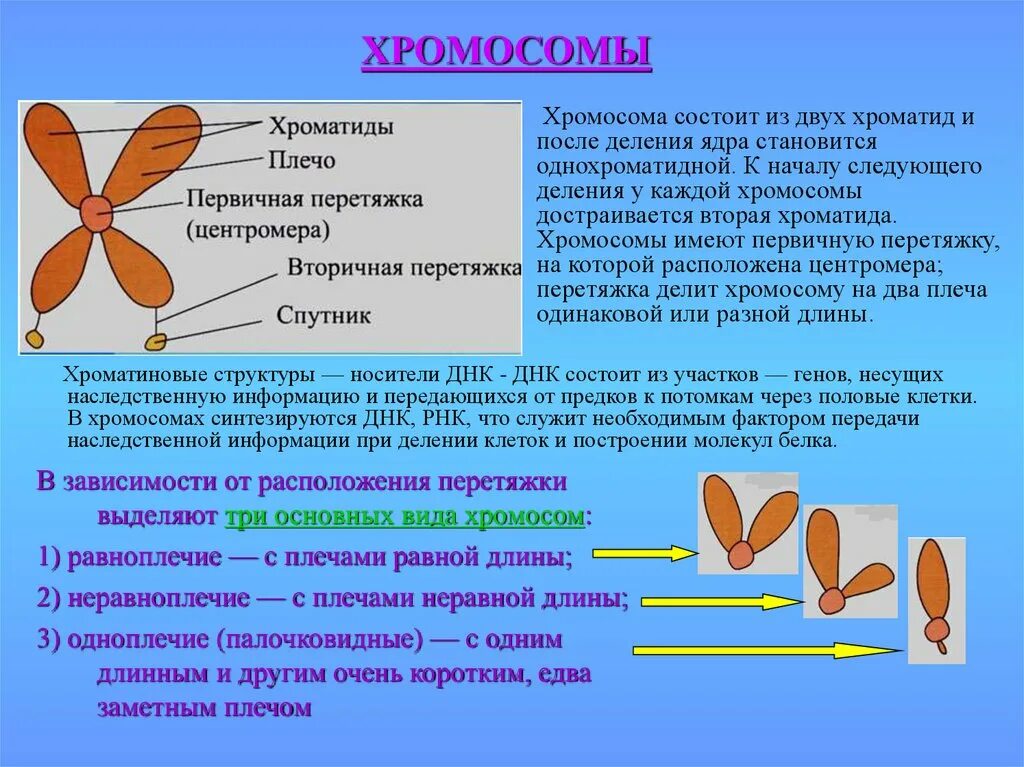 ХРОМОСОМЫ

Хроматиды
Плечо
Первичная перетяжка (центромера)
Вторичная перетяжка
Спутник

Хромосома состоит из двух хроматид и после деления ядра становится однохроматидной. К началу следующего деления у каждой хромосомы достраивается вторая хроматида. Хромосомы имеют первичную перетяжку, на которой расположена центромера; перетяжка делит хромосому на два плеча одинаковой или разной длины.

Хроматиновые структуры — носители ДНК - ДНК состоит из участков — генов, несущих наследственную информацию и передающихся от предков к потомкам через половые клетки. В хромосомах синтезируются ДНК, РНК, что служит необходимым фактором передачи наследственной информации при делении клеток и построении молекул белка.

В зависимости от расположения перетяжки выделяют три основных вида хромосом:
1) равноплечие — с плечами равной длины;
2) неравноплечие — с плечами неравной длины;
3) одноплечие (палочковидные) — с одним длинным и другим очень коротким, едва заметным плечом